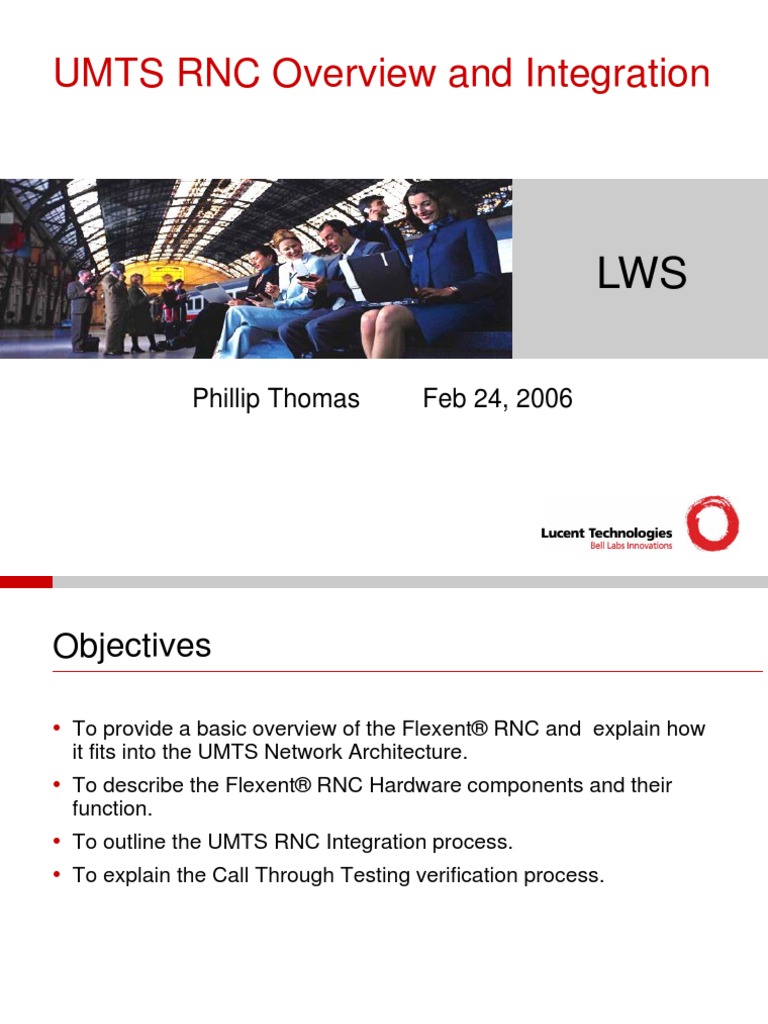 UMTS RNC Overview and Integration

LWS

Phillip Thomas Feb 24, 2006

Lucent Technologies
Bell Labs Innovations

Objectives

• To provide a basic overview of the Flexent® RNC and explain how it fits into the UMTS Network Architecture.
• To describe the Flexent® RNC Hardware components and their function.
• To outline the UMTS RNC Integration process.
• To explain the Call Through Testing verification process.